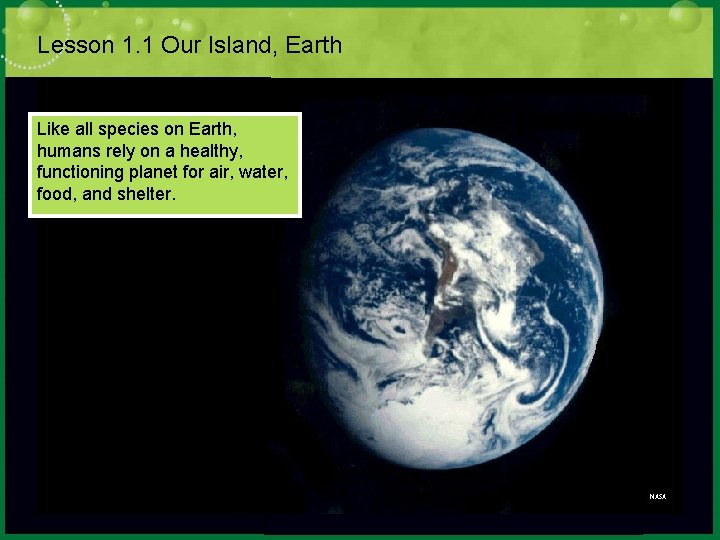 Lesson 1.1 Our Island, Earth

Like all species on Earth, humans rely on a healthy, functioning planet for air, water, food, and shelter.

NASA